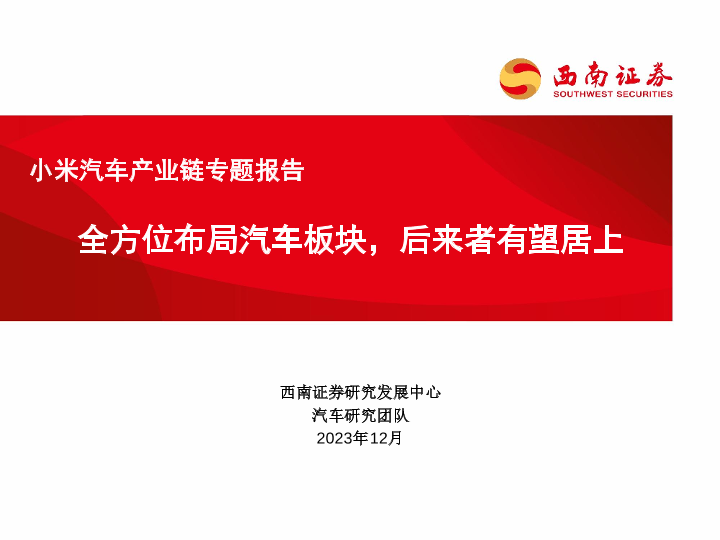 西南证券
SOUTHWEST SECURITIES

小米汽车产业链专题报告

全方位布局汽车板块，后来者有望居上

西南证券研究发展中心
汽车研究团队
2023年12月